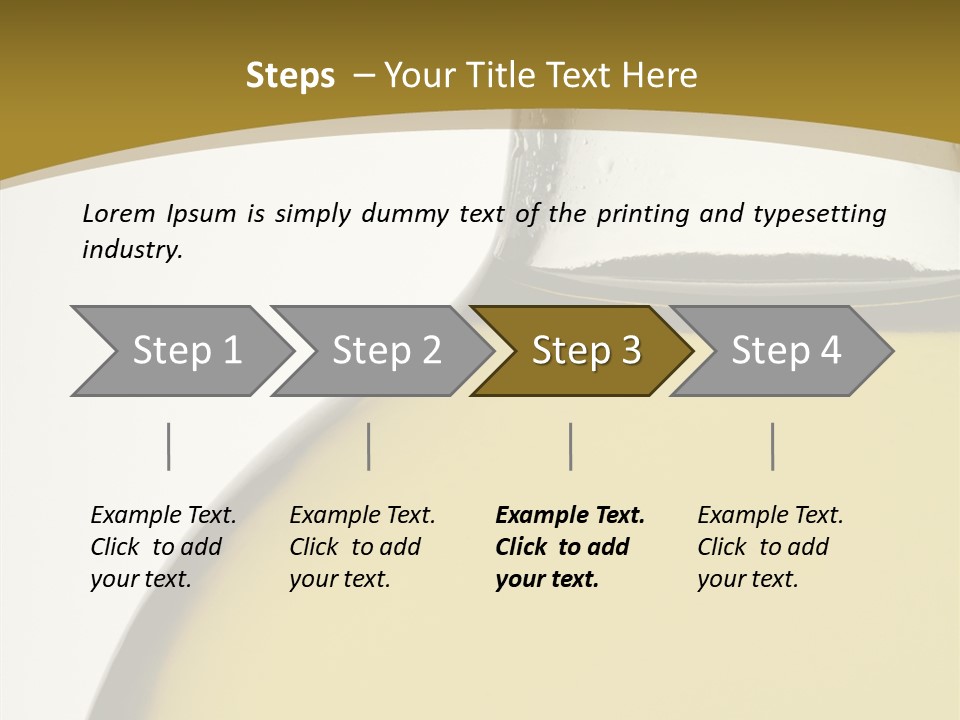 Steps – Your Title Text Here

Lorem Ipsum is simply dummy text of the printing and typesetting industry.

Step 1

Step 2

Step 3

Step 4

Example Text. Click to add your text.

Example Text. Click to add your text.

Example Text. Click to add your text.

Example Text. Click to add your text.